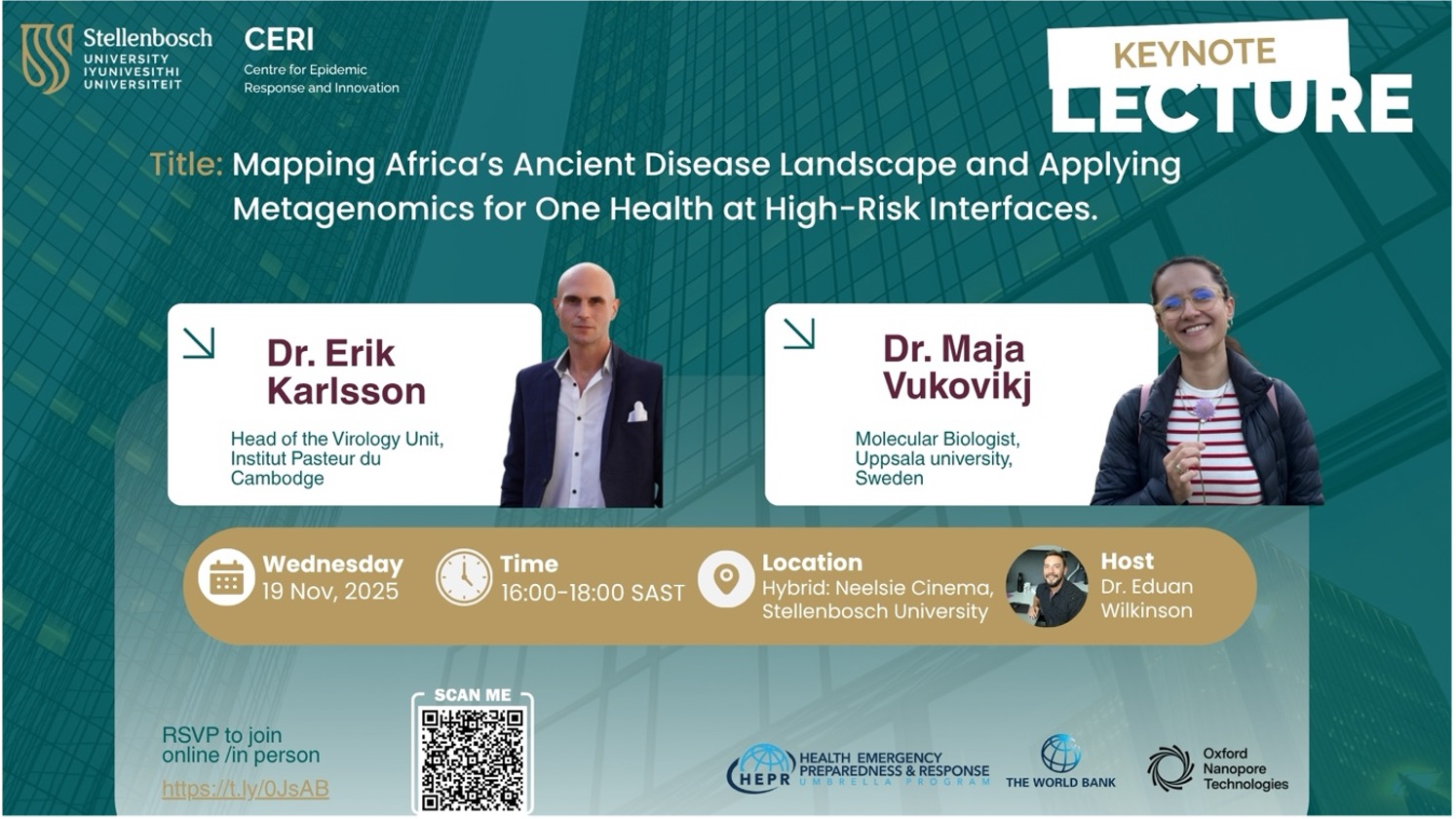 Stellenbosch UNIVERSITY IYUNIVESITHI UNIVERSITEIT

CERI
Centre for Epidemic Response and Innovation

KEYNOTE LECTURE

Title: Mapping Africa's Ancient Disease Landscape and Applying Metagenomics for One Health at High-Risk Interfaces.

Dr. Erik Karlsson
Head of the Virology Unit, Institut Pasteur du Cambodge

Dr. Maja Vukovikj
Molecular Biologist, Uppsala university, Sweden

Wednesday
19 Nov, 2025

Time
16:00-18:00 SAST

Location
Hybrid: Neelsie Cinema, Stellenbosch University

Host
Dr. Eduan Wilkinson

RSVP to join online /in person
https://t.ly/0JsAB

SCAN ME

HEPR HEALTH EMERGENCY PREPAREDNESS & RESPONSE UMBRELLA PROGRAM

THE WORLD BANK

Oxford Nanopore Technologies